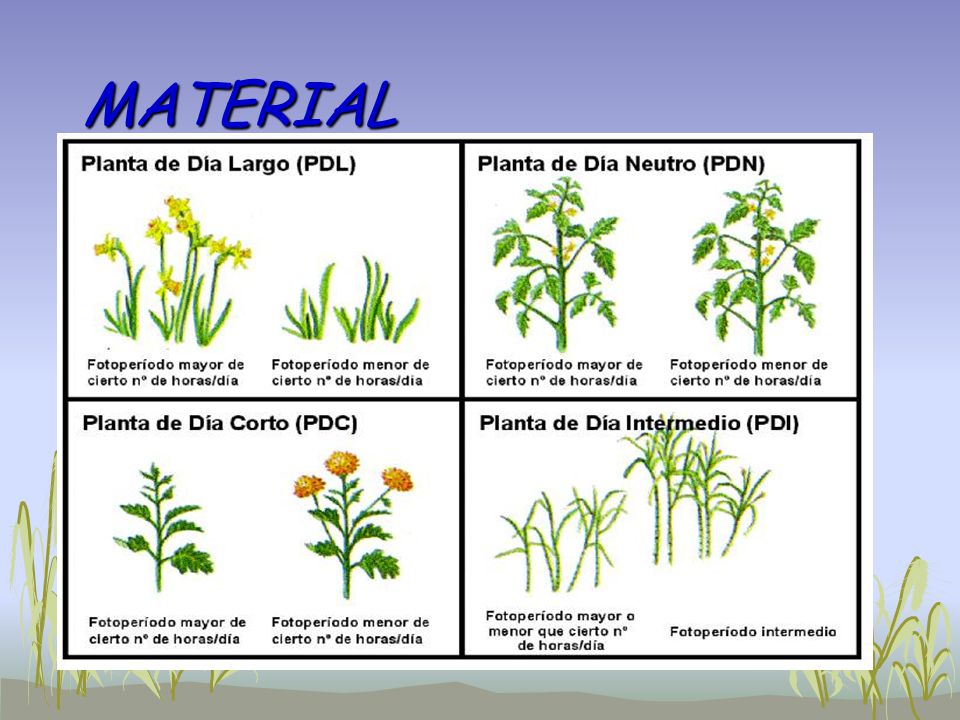 MATERIAL

Planta de Día Largo (PDL)

Fotoperíodo mayor de cierto nº de horas/día

Fotoperíodo menor de cierto nº de horas/día

Planta de Día Neutro (PDN)

Fotoperíodo mayor de cierto nº de horas/día

Fotoperíodo menor de cierto nº de horas/día

Planta de Día Corto (PDC)

Fotoperíodo mayor de cierto nº de horas/día

Fotoperíodo menor de cierto nº de horas/día

Planta de Día Intermedio (PDI)

Fotoperíodo mayor o menor que cierto nº de horas/día

Fotoperíodo intermedio